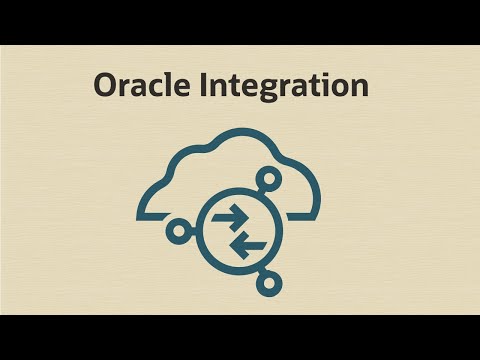 Oracle Integration